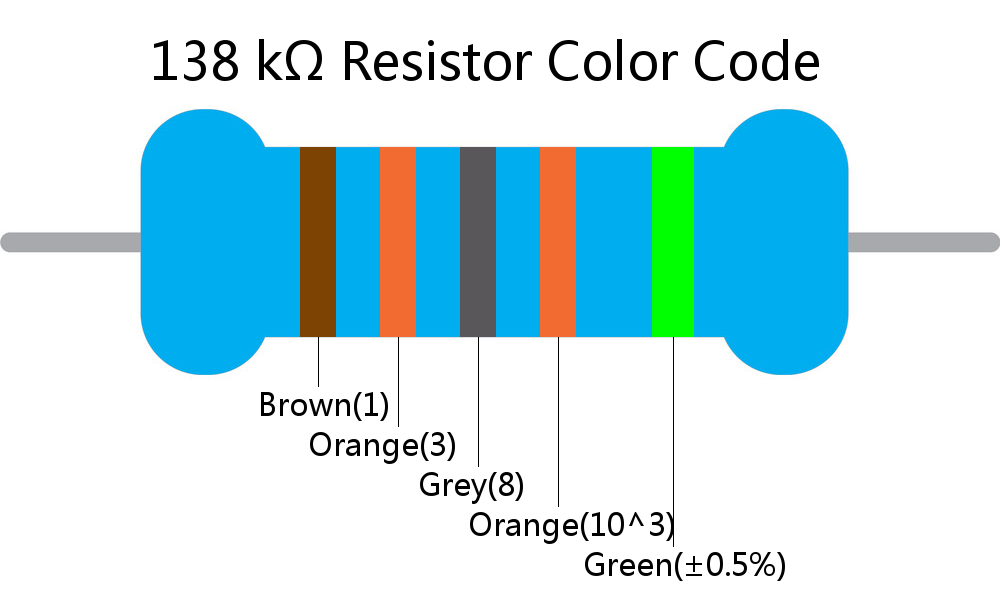 138 kΩ Resistor Color Code

Brown(1)
Orange(3)
Grey(8)
Orange(10^3)
Green(±0.5%)